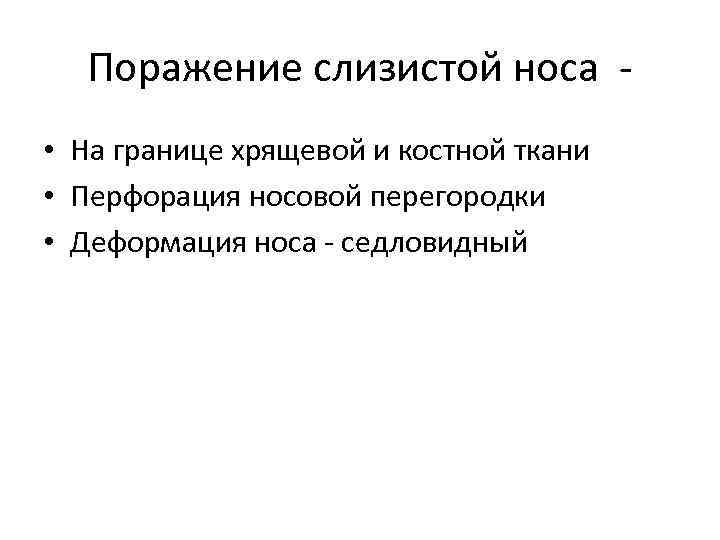 Поражение слизистой носа -

• На границе хрящевой и костной ткани
• Перфорация носовой перегородки
• Деформация носа - седловидный